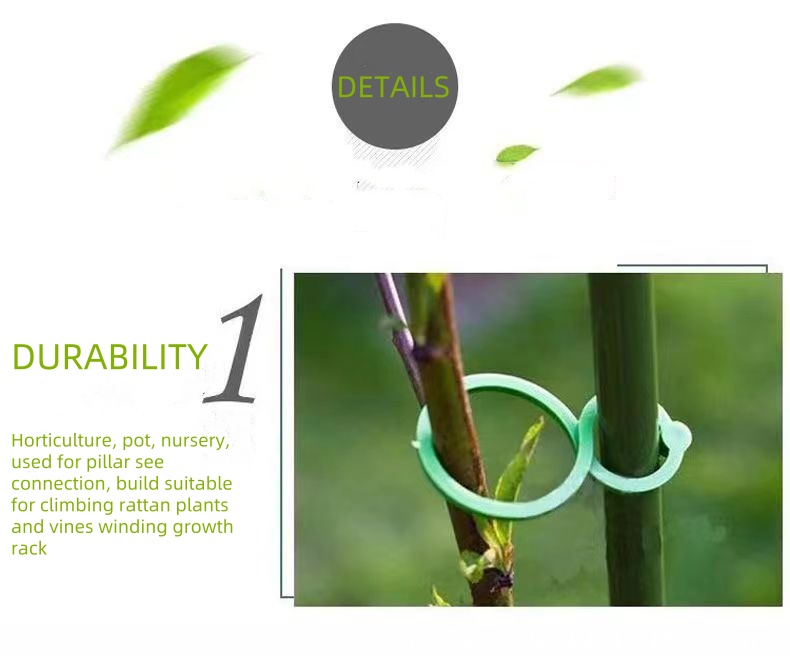 DETAILS

DURABILITY 1

Horticulture, pot, nursery, used for pillar see connection, build suitable for climbing rattan plants and vines winding growth rack